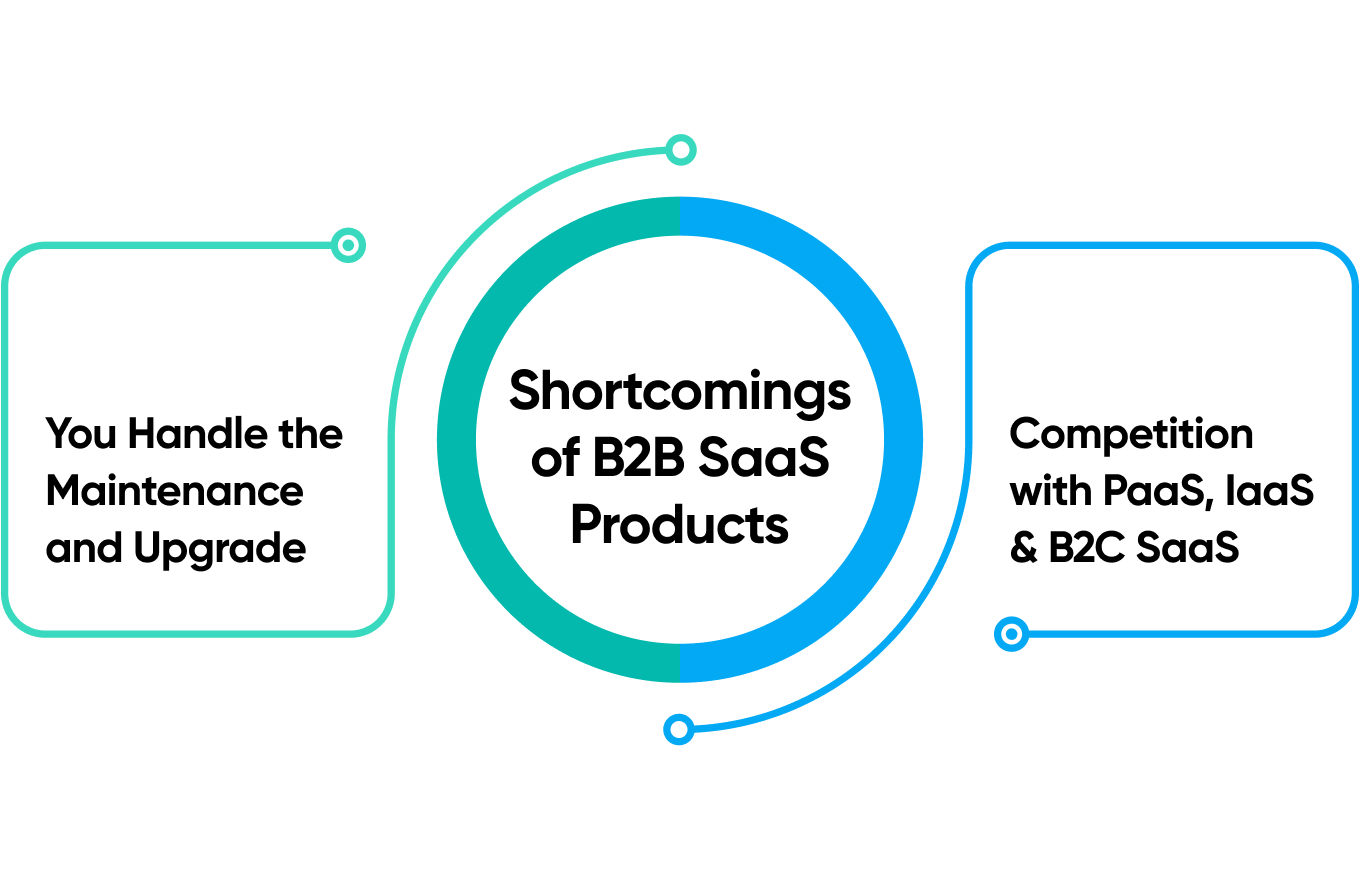 You Handle the Maintenance and Upgrade

Shortcomings of B2B SaaS Products

Competition with PaaS, IaaS & B2C SaaS